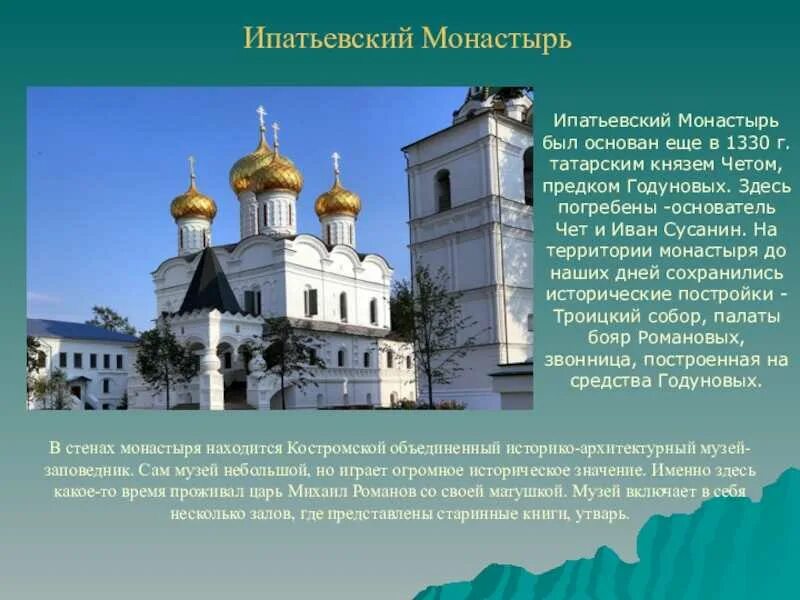 Ипатьевский Монастырь

Ипатьевский Монастырь был основан еще в 1330 г. татарским князем Четом, предком Годуновых. Здесь погребены -основатель Чет и Иван Сусанин. На территории монастыря до наших дней сохранились исторические постройки - Троицкий собор, палаты бояр Романовых, звонница, построенная на средства Годуновых.

В стенах монастыря находится Костромской объединенный историко-архитектурный музей-заповедник. Сам музей небольшой, но играет огромное историческое значение. Именно здесь какое-то время проживал царь Михаил Романов со своей матушкой. Музей включает в себя несколько залов, где представлены старинные книги, утварь.